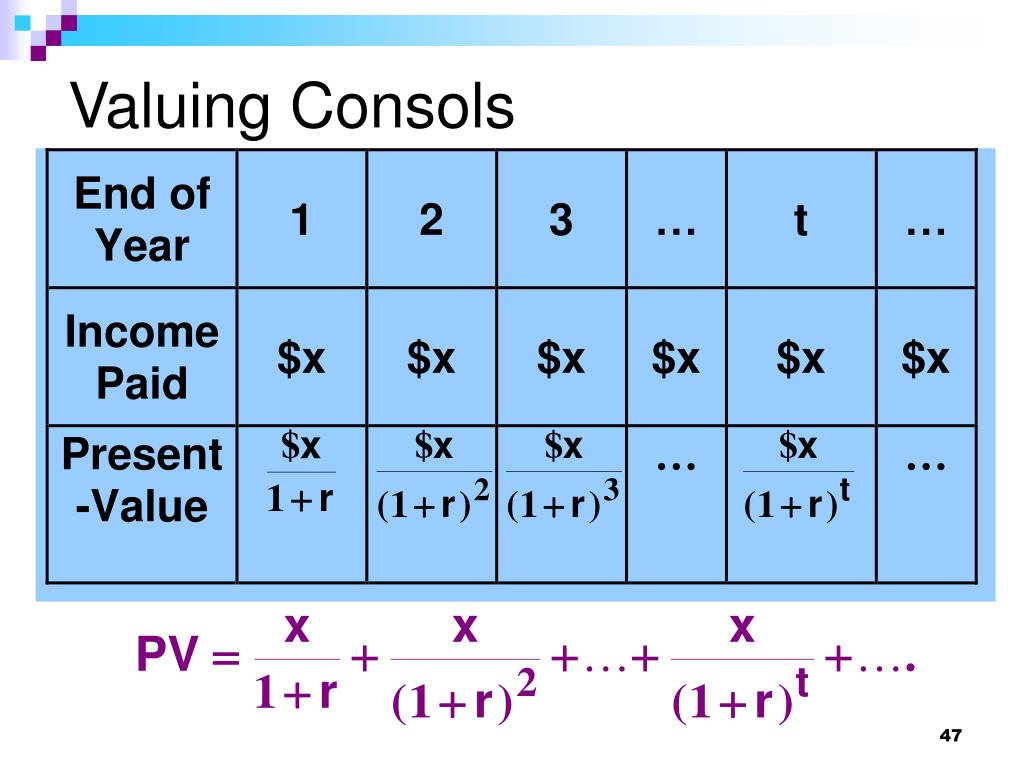 Valuing Consols

| End of Year | 1 | 2 | 3 | … | t | … |
|---|---|---|---|---|---|---|
| Income Paid | \$x | \$x | \$x | \$x | \$x | \$x |
| Present -Value | $\frac{\$x}{1+r}$ | $\frac{\$x}{(1+r)^2}$ | $\frac{\$x}{(1+r)^3}$ | … | $\frac{\$x}{(1+r)^t}$ | … |

$PV = \frac{x}{1+r} + \frac{x}{(1+r)^2} + \ldots + \frac{x}{(1+r)^t} + \ldots.$

47